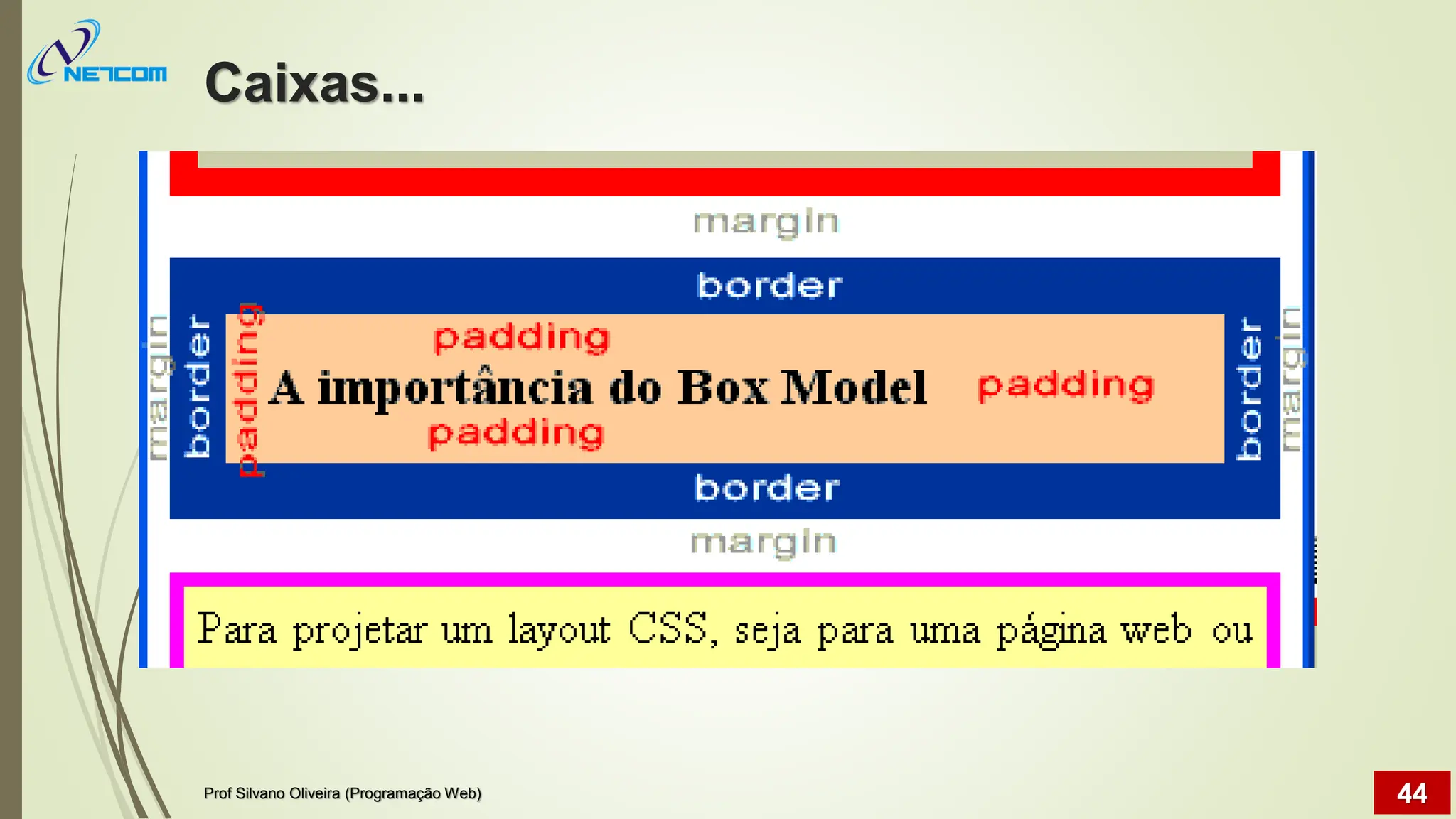 NETCOM

Caixas...

margin

border

margin

border

padding

padding

A importância do Box Model

padding

padding

border

margin

border

margin

Para projetar um layout CSS, seja para uma página web ou

Prof Silvano Oliveira (Programação Web)

44